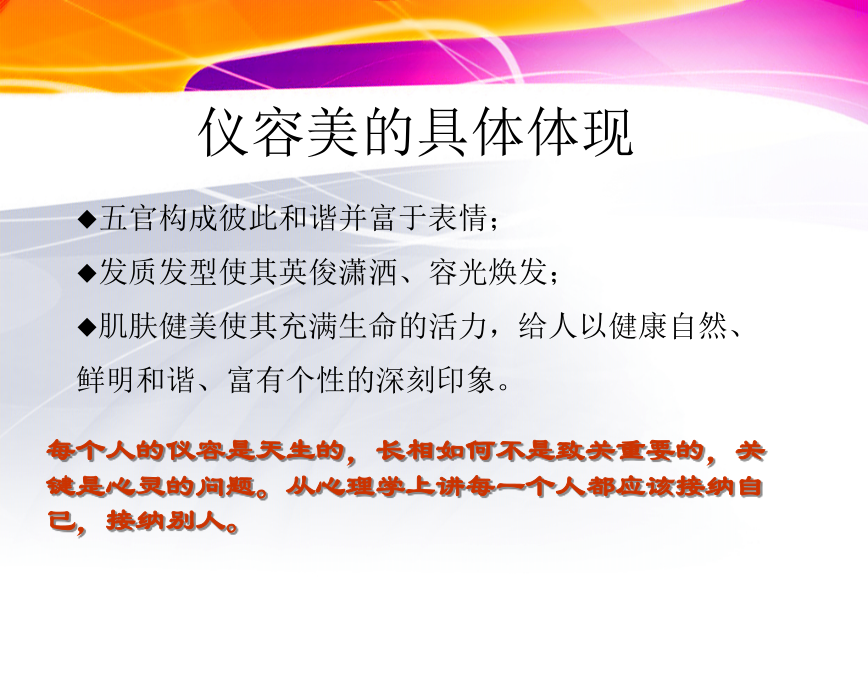 仪容美的具体体现

◆五官构成彼此和谐并富于表情；

◆发质发型使其英俊潇洒、容光焕发；

◆肌肤健美使其充满生命的活力，给人以健康自然、鲜明和谐、富有个性的深刻印象。

每个人的仪容是天生的，长相如何不是致关重要的，关键是心灵的问题。从心理学上讲每一个人都应该接纳自己，接纳别人。